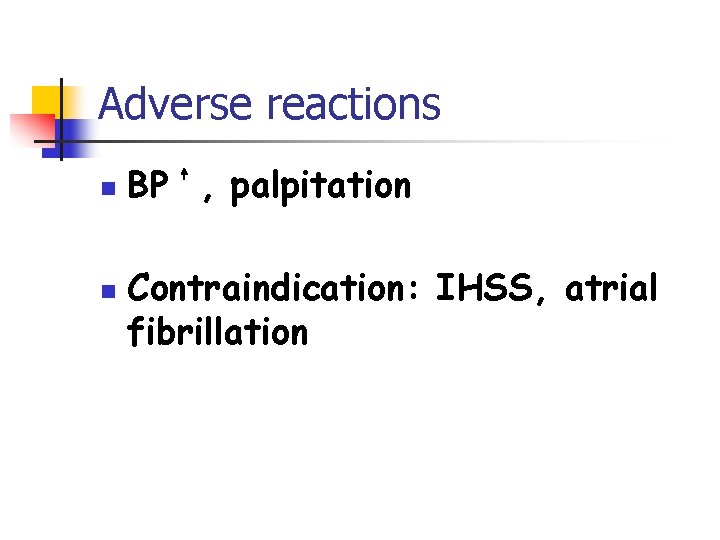 Adverse reactions

BP ↑ , palpitation

Contraindication: IHSS, atrial fibrillation